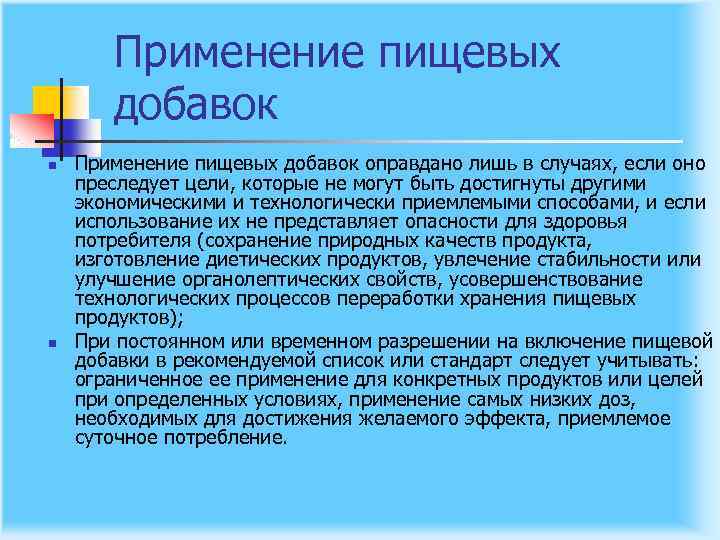 Применение пищевых добавок

Применение пищевых добавок оправдано лишь в случаях, если оно преследует цели, которые не могут быть достигнуты другими экономическими и технологически приемлемыми способами, и если использование их не представляет опасности для здоровья потребителя (сохранение природных качеств продукта, изготовление диетических продуктов, увлечение стабильности или улучшение органолептических свойств, усовершенствование технологических процессов переработки хранения пищевых продуктов);

При постоянном или временном разрешении на включение пищевой добавки в рекомендуемой список или стандарт следует учитывать: ограниченное ее применение для конкретных продуктов или целей при определенных условиях, применение самых низких доз, необходимых для достижения желаемого эффекта, приемлемое суточное потребление.